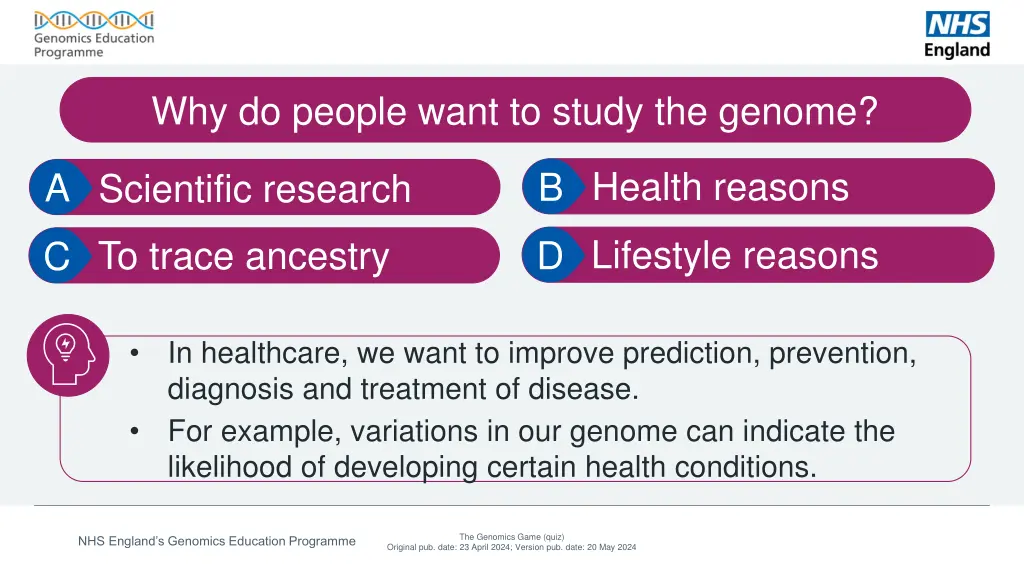 Genomics Education Programme

NHS England

Why do people want to study the genome?

A Scientific research

B Health reasons

C To trace ancestry

D Lifestyle reasons

• In healthcare, we want to improve prediction, prevention, diagnosis and treatment of disease.
• For example, variations in our genome can indicate the likelihood of developing certain health conditions.

NHS England's Genomics Education Programme

The Genomics Game (quiz)
Original pub. date: 23 April 2024; Version pub. date: 20 May 2024